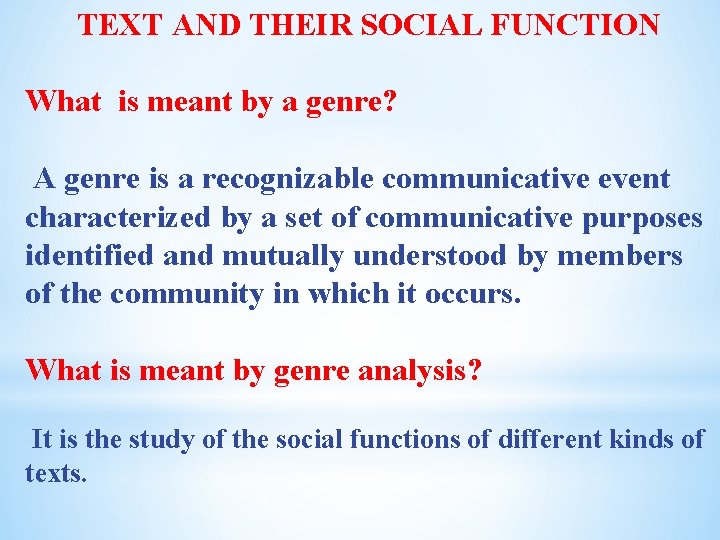 TEXT AND THEIR SOCIAL FUNCTION

What is meant by a genre?

A genre is a recognizable communicative event characterized by a set of communicative purposes identified and mutually understood by members of the community in which it occurs.

What is meant by genre analysis?

It is the study of the social functions of different kinds of texts.